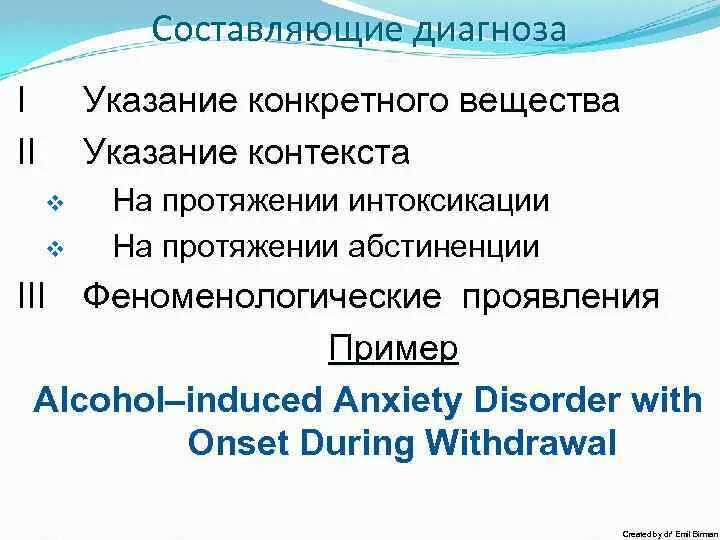 Составляющие диагноза

I Указание конкретного вещества

II Указание контекста

❖ На протяжении интоксикации

❖ На протяжении абстиненции

III Феноменологические проявления

Пример

Alcohol–induced Anxiety Disorder with Onset During Withdrawal

Created by dr Emil Birman